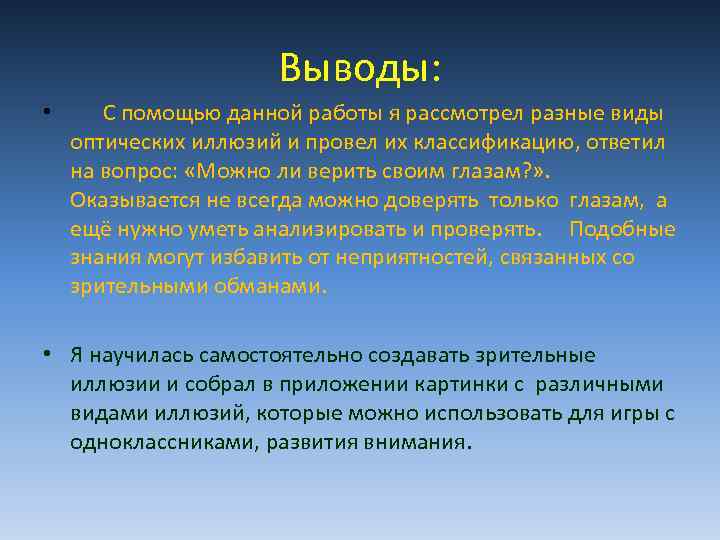 Выводы:

• С помощью данной работы я рассмотрел разные виды оптических иллюзий и провел их классификацию, ответил на вопрос: «Можно ли верить своим глазам?». Оказывается не всегда можно доверять только глазам, а ещё нужно уметь анализировать и проверять. Подобные знания могут избавить от неприятностей, связанных со зрительными обманами.

• Я научилась самостоятельно создавать зрительные иллюзии и собрал в приложении картинки с различными видами иллюзий, которые можно использовать для игры с одноклассниками, развития внимания.